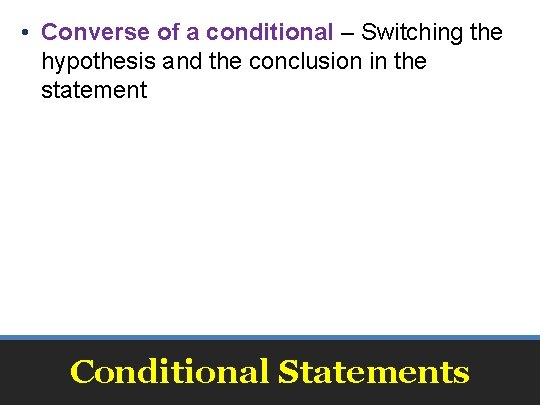 • Converse of a conditional – Switching the hypothesis and the conclusion in the statement

Conditional Statements